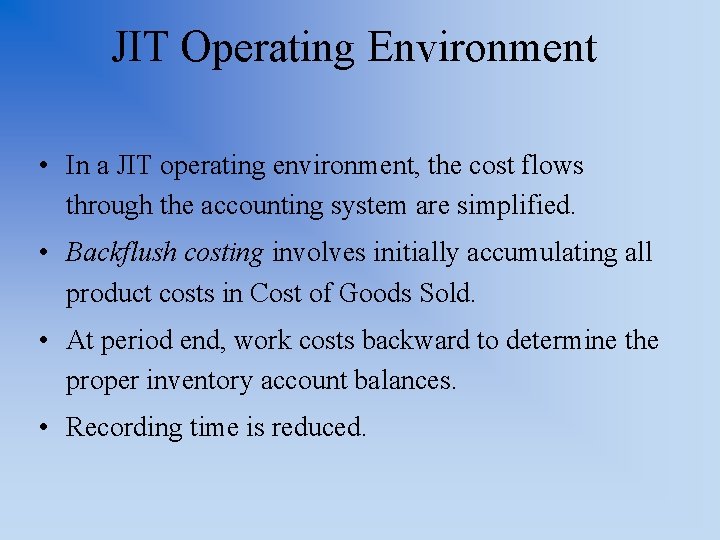 JIT Operating Environment

• In a JIT operating environment, the cost flows through the accounting system are simplified.

• Backflush costing involves initially accumulating all product costs in Cost of Goods Sold.

• At period end, work costs backward to determine the proper inventory account balances.

• Recording time is reduced.